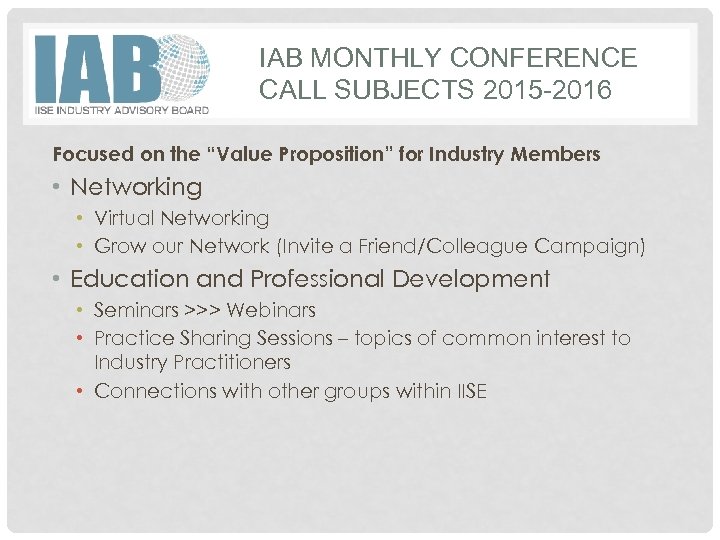 IAB
IISE INDUSTRY ADVISORY BOARD

IAB MONTHLY CONFERENCE CALL SUBJECTS 2015-2016

Focused on the “Value Proposition” for Industry Members

• Networking
 • Virtual Networking
 • Grow our Network (Invite a Friend/Colleague Campaign)
• Education and Professional Development
 • Seminars >>> Webinars
 • Practice Sharing Sessions – topics of common interest to Industry Practitioners
 • Connections with other groups within IISE